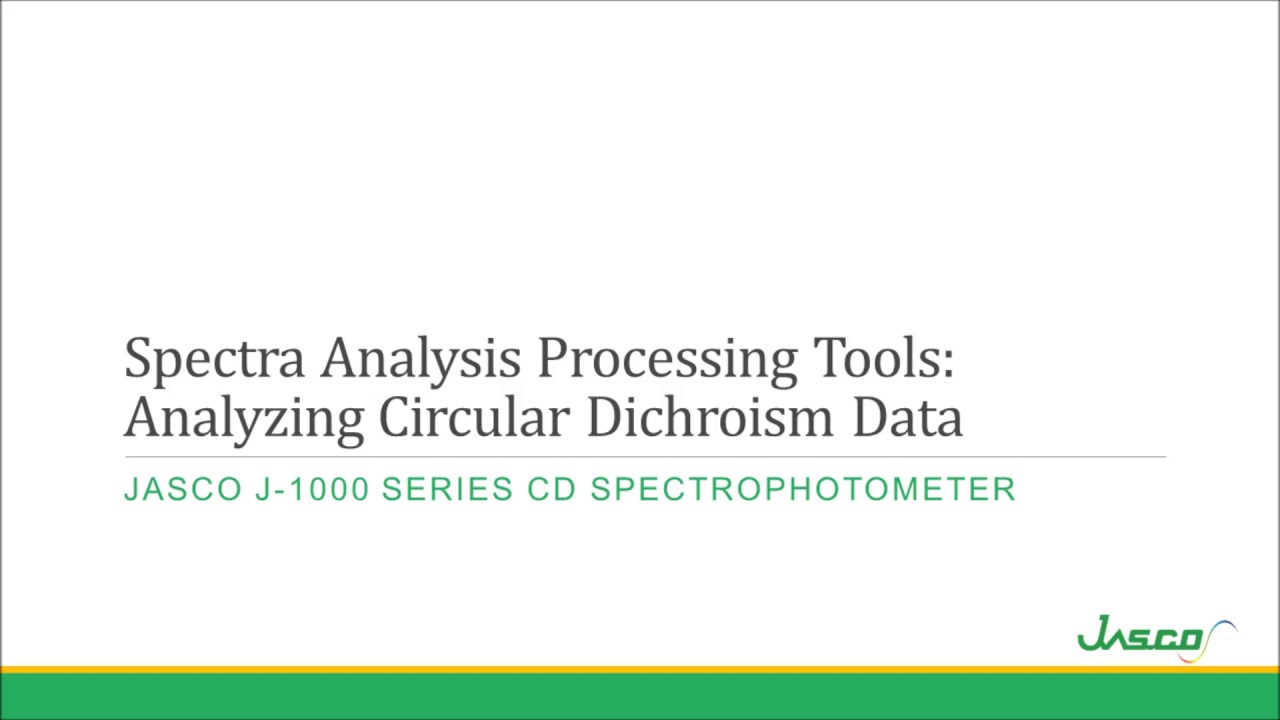 Spectra Analysis Processing Tools: Analyzing Circular Dichroism Data

JASCO J-1000 SERIES CD SPECTROPHOTOMETER

JASCO